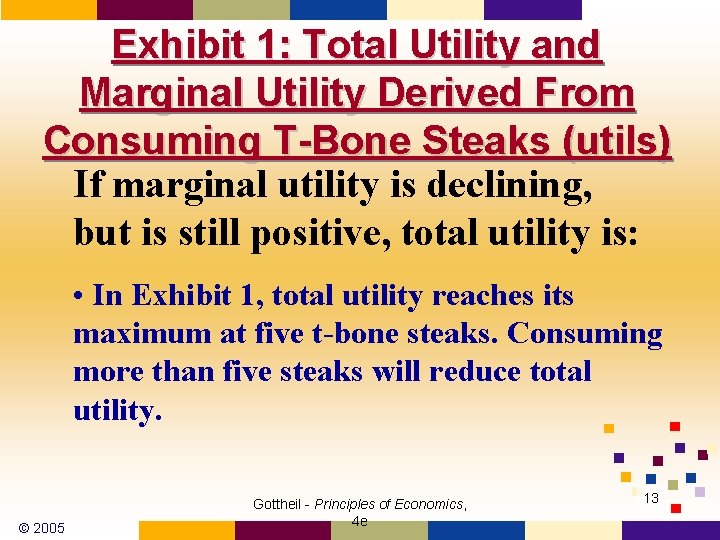 Exhibit 1: Total Utility and Marginal Utility Derived From Consuming T-Bone Steaks (utils)

If marginal utility is declining, but is still positive, total utility is:

• In Exhibit 1, total utility reaches its maximum at five t-bone steaks. Consuming more than five steaks will reduce total utility.

© 2005

Gottheil - Principles of Economics, 4e

13